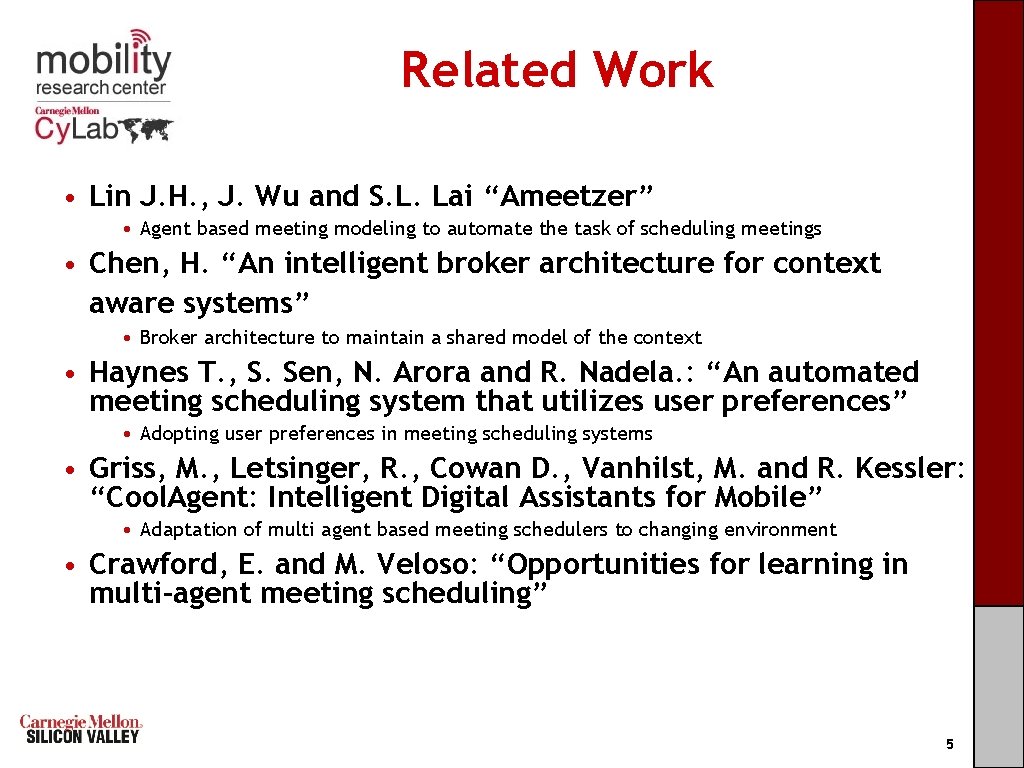 mobility research center

Carnegie Mellon CyLab

Related Work

• Lin J.H., J. Wu and S.L. Lai “Ameetzer”
 • Agent based meeting modeling to automate the task of scheduling meetings
• Chen, H. “An intelligent broker architecture for context aware systems”
 • Broker architecture to maintain a shared model of the context
• Haynes T., S. Sen, N. Arora and R. Nadela.: “An automated meeting scheduling system that utilizes user preferences”
 • Adopting user preferences in meeting scheduling systems
• Griss, M., Letsinger, R., Cowan D., Vanhilst, M. and R. Kessler: “Cool.Agent: Intelligent Digital Assistants for Mobile”
 • Adaptation of multi agent based meeting schedulers to changing environment
• Crawford, E. and M. Veloso: “Opportunities for learning in multi-agent meeting scheduling”

Carnegie Mellon SILICON VALLEY

5